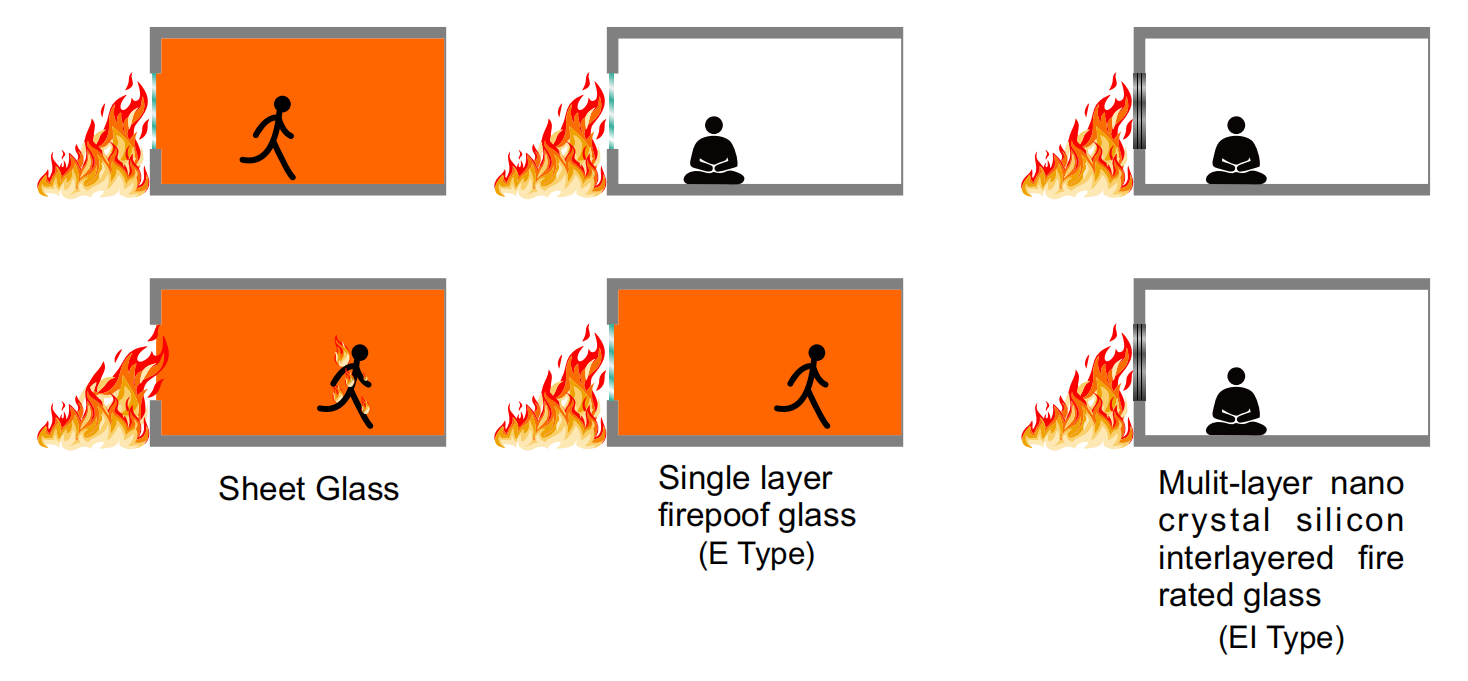 Sheet Glass

Single layer firepoof glass
(E Type)

Mulit-layer nano crystal silicon interlayered fire rated glass
(EI Type)